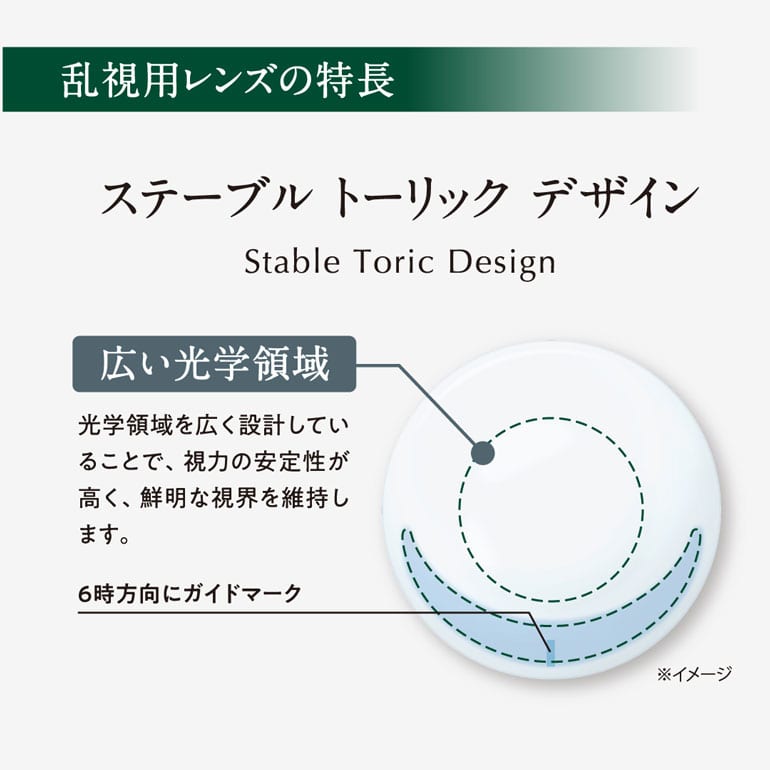 乱視用レンズの特長

ステーブル トーリック デザイン

Stable Toric Design

広い光学領域

光学領域を広く設計していることで、視力の安定性が高く、鮮明な視界を維持します。

6時方向にガイドマーク

※イメージ